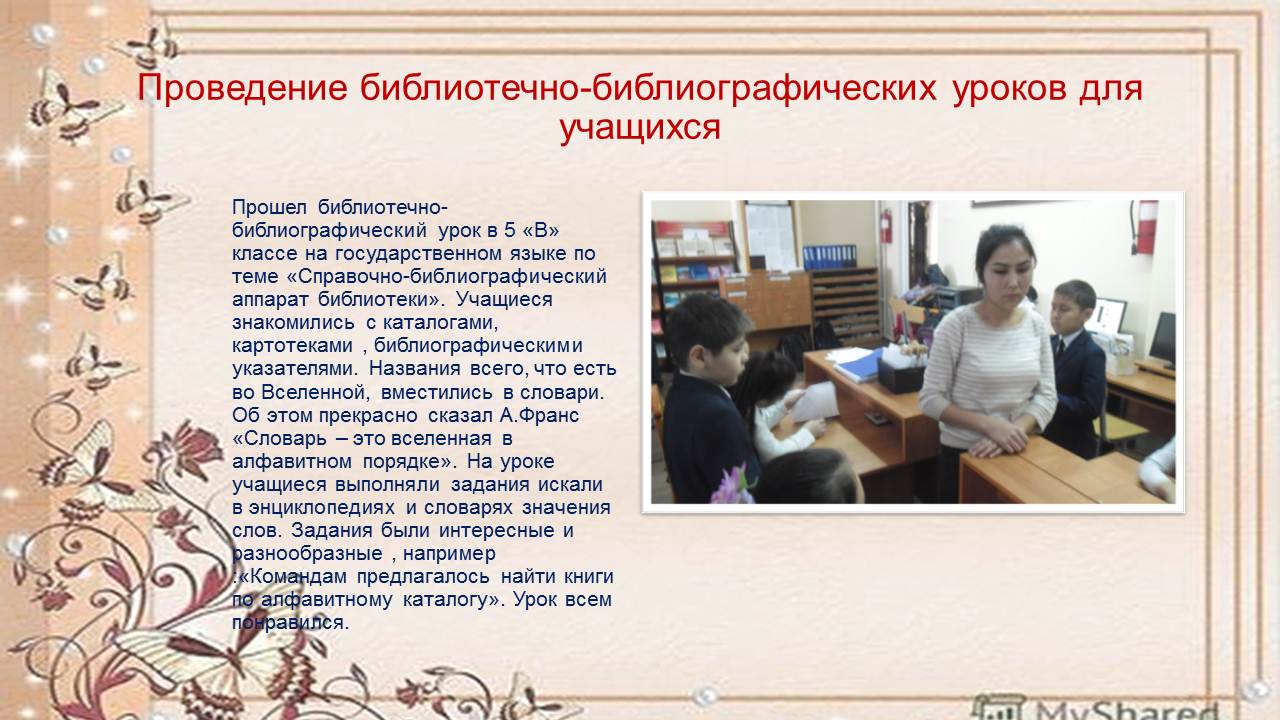 Проведение библиотечно-библиографических уроков для учащихся

Прошел библиотечно-библиографический урок в 5 «В» классе на государственном языке по теме «Справочно-библиографический аппарат библиотеки». Учащиеся знакомились с каталогами, картотеками , библиографическими указателями. Названия всего, что есть во Вселенной, вместились в словари. Об этом прекрасно сказал А.Франс «Словарь – это вселенная в алфавитном порядке». На уроке учащиеся выполняли задания искали в энциклопедиях и словарях значения слов. Задания были интересные и разнообразные , например :«Командам предлагалось найти книги по алфавитному каталогу». Урок всем понравился.

MyShared